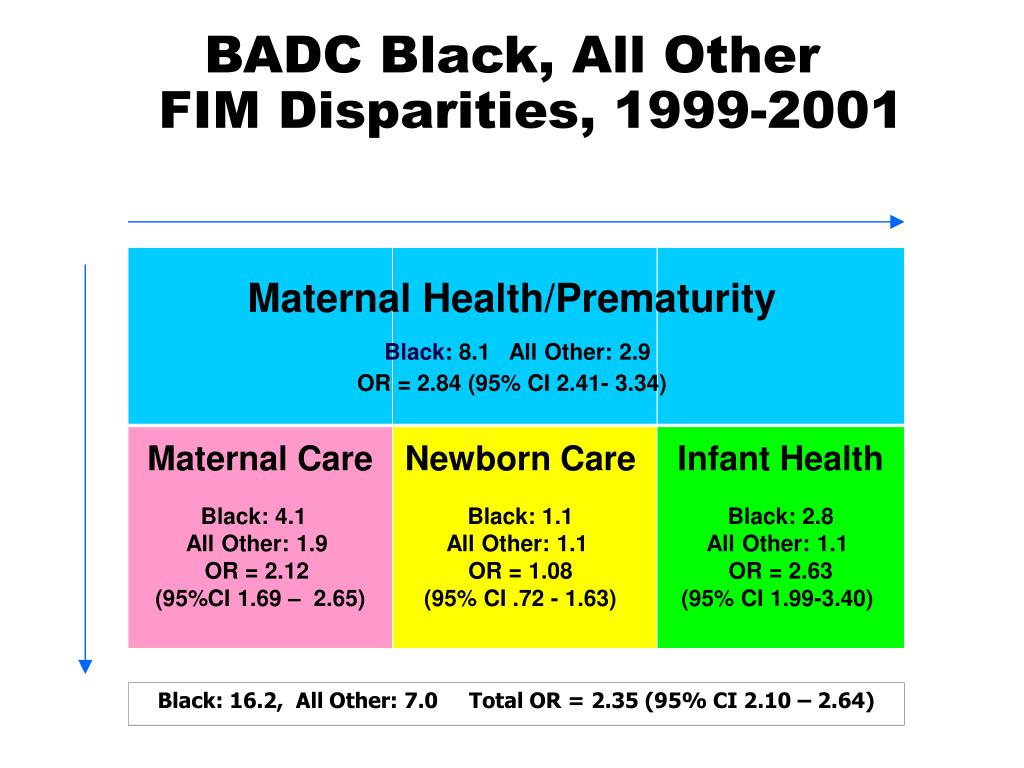 BADC Black, All Other
FIM Disparities, 1999-2001

Maternal Health/Prematurity

Black: 8.1 All Other: 2.9
OR = 2.84 (95% CI 2.41- 3.34)

Maternal Care

Black: 4.1
All Other: 1.9
OR = 2.12
(95%CI 1.69 – 2.65)

Newborn Care

Black: 1.1
All Other: 1.1
OR = 1.08
(95% CI .72 - 1.63)

Infant Health

Black: 2.8
All Other: 1.1
OR = 2.63
(95% CI 1.99-3.40)

Black: 16.2, All Other: 7.0 Total OR = 2.35 (95% CI 2.10 – 2.64)